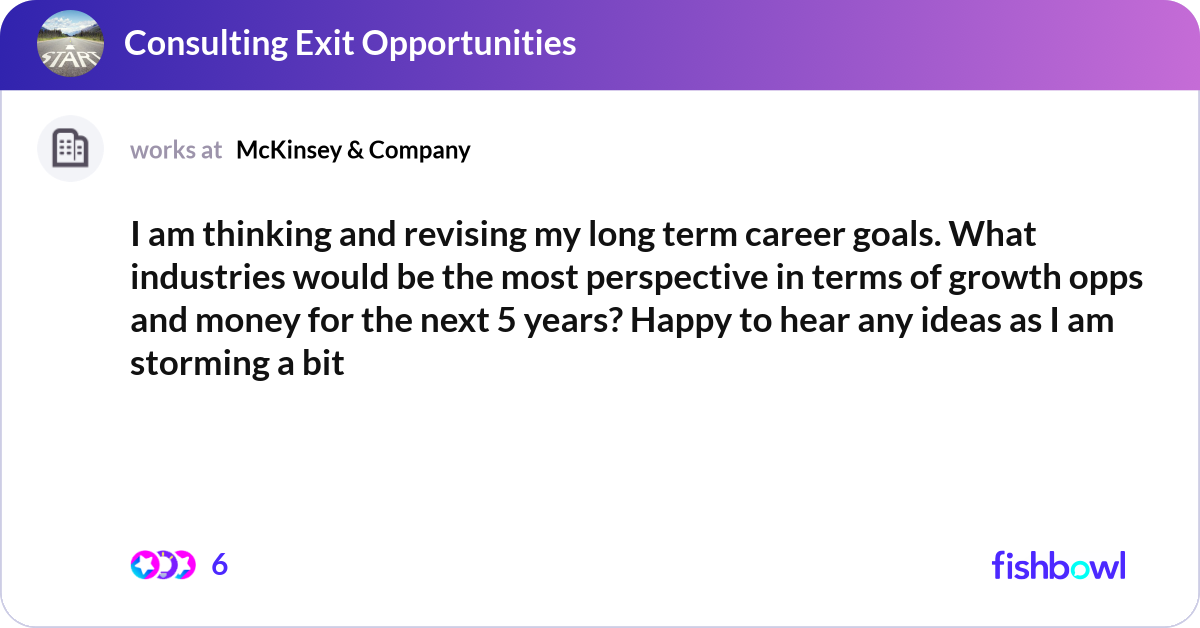 START

Consulting Exit Opportunities

works at McKinsey & Company

I am thinking and revising my long term career goals. What industries would be the most perspective in terms of growth opps and money for the next 5 years? Happy to hear any ideas as I am storming a bit

6

fishbowl